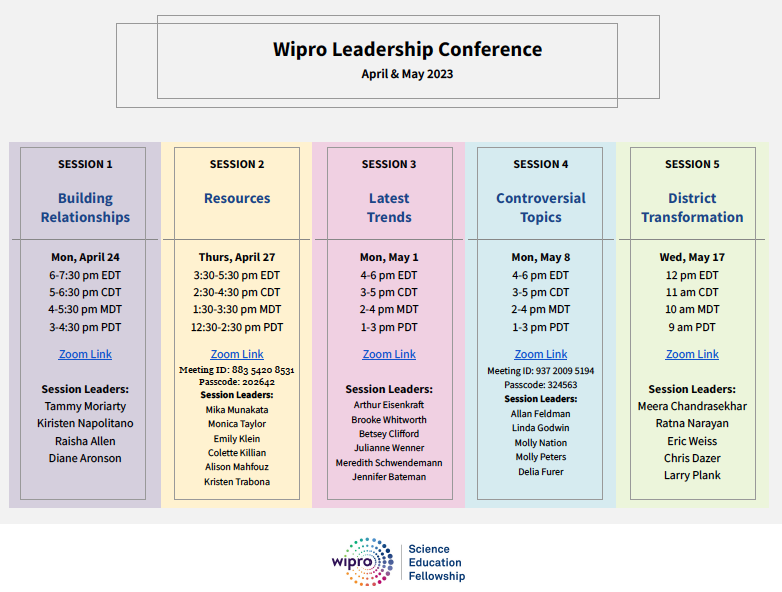 Wipro Leadership Conference
April & May 2023

SESSION 1

Building Relationships

Mon, April 24
6-7:30 pm EDT
5-6:30 pm CDT
4-5:30 pm MDT
3-4:30 pm PDT

Zoom Link

Session Leaders:
Tammy Moriarty
Kiristen Napolitano
Raisha Allen
Diane Aronson

SESSION 2

Resources

Thurs, April 27
3:30-5:30 pm EDT
2:30-4:30 pm CDT
1:30-3:30 pm MDT
12:30-2:30 pm PDT

Zoom Link
Meeting ID: 883 5420 8531
Passcode: 202642
Session Leaders:
Mika Munakata
Monica Taylor
Emily Klein
Colette Killian
Alison Mahfouz
Kristen Trabona

SESSION 3

Latest Trends

Mon, May 1
4-6 pm EDT
3-5 pm CDT
2-4 pm MDT
1-3 pm PDT

Zoom Link

Session Leaders:
Arthur Eisenkraft
Brooke Whitworth
Betsey Clifford
Julianne Wenner
Meredith Schwendemann
Jennifer Bateman

SESSION 4

Controversial Topics

Mon, May 8
4-6 pm EDT
3-5 pm CDT
2-4 pm MDT
1-3 pm PDT

Zoom Link
Meeting ID: 937 2009 5194
Passcode: 324563
Session Leaders:
Allan Feldman
Linda Godwin
Molly Nation
Molly Peters
Delia Furer

SESSION 5

District Transformation

Wed, May 17
12 pm EDT
11 am CDT
10 am MDT
9 am PDT

Zoom Link

Session Leaders:
Meera Chandrasekhar
Ratna Narayan
Eric Weiss
Chris Dazer
Larry Plank

wipro
Science Education Fellowship